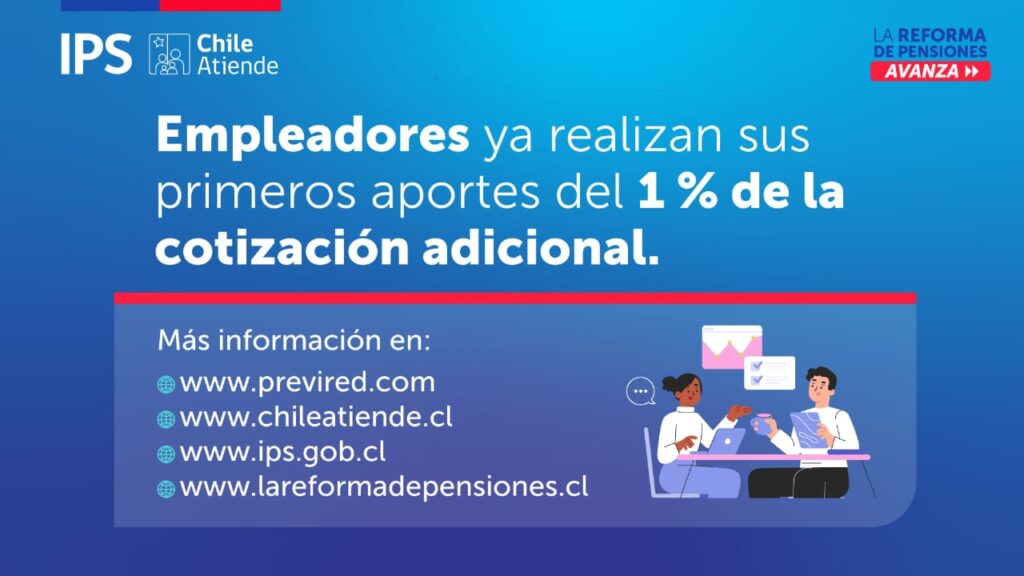 IPS Chile Atiende

LA REFORMA DE PENSIONES AVANZA

Empleadores ya realizan sus primeros aportes del 1 % de la cotización adicional.

Más información en:
www.previred.com
www.chileatiende.cl
www.ips.gob.cl
www.lareformadepensiones.cl